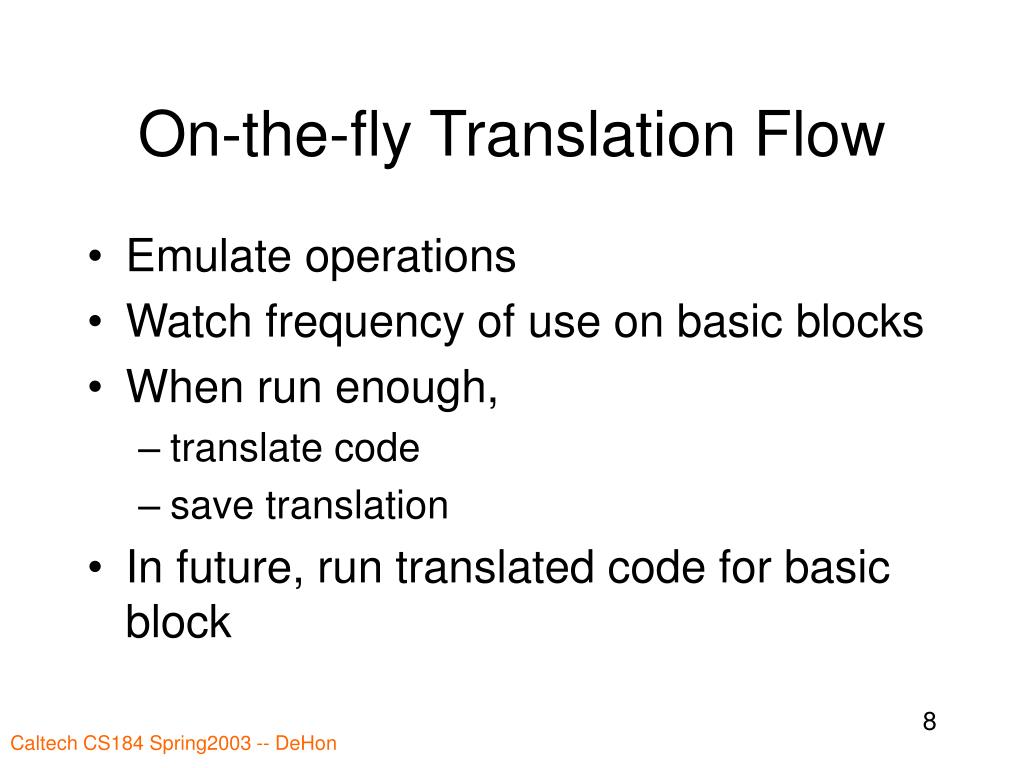 On-the-fly Translation Flow

• Emulate operations
• Watch frequency of use on basic blocks
• When run enough,
– translate code
– save translation
• In future, run translated code for basic block

8

Caltech CS184 Spring2003 -- DeHon